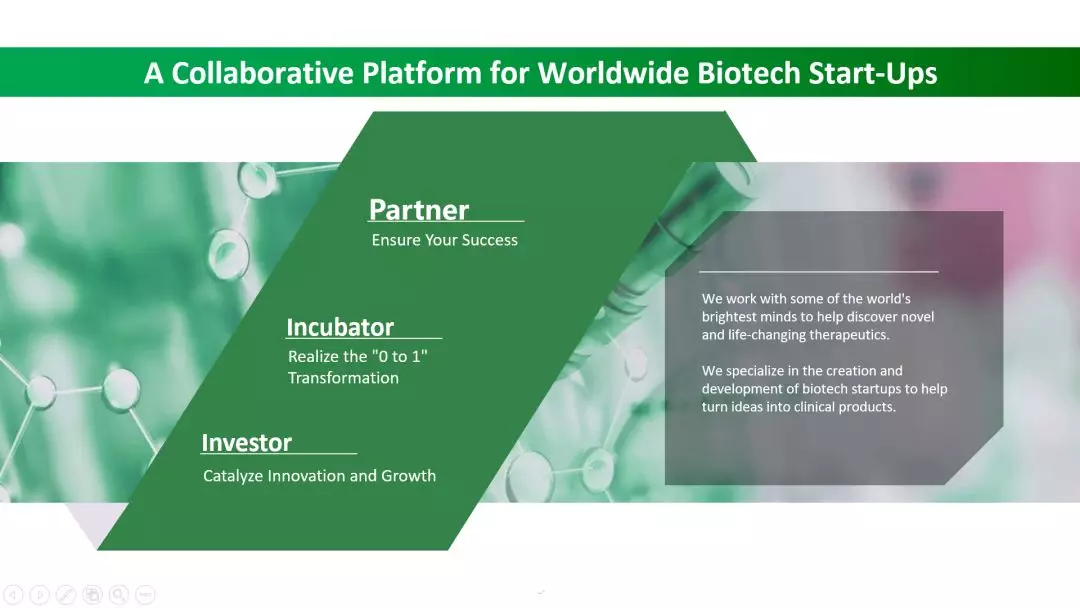 A Collaborative Platform for Worldwide Biotech Start-Ups

Partner
Ensure Your Success

Incubator
Realize the "0 to 1" Transformation

Investor
Catalyze Innovation and Growth

We work with some of the world's brightest minds to help discover novel and life-changing therapeutics.

We specialize in the creation and development of biotech startups to help turn ideas into clinical products.